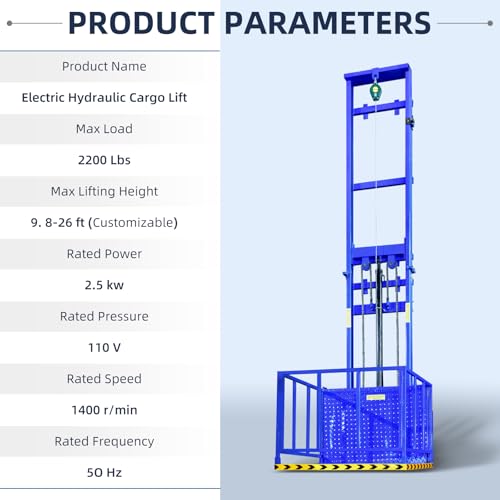 PRODUCT PARAMETERS

Product Name

Electric Hydraulic Cargo Lift

Max Load

2200 Lbs

Max Lifting Height

9. 8-26 ft (Customizable)

Rated Power

2.5 kw

Rated Pressure

110 V

Rated Speed

1400 r/min

Rated Frequency

50 Hz